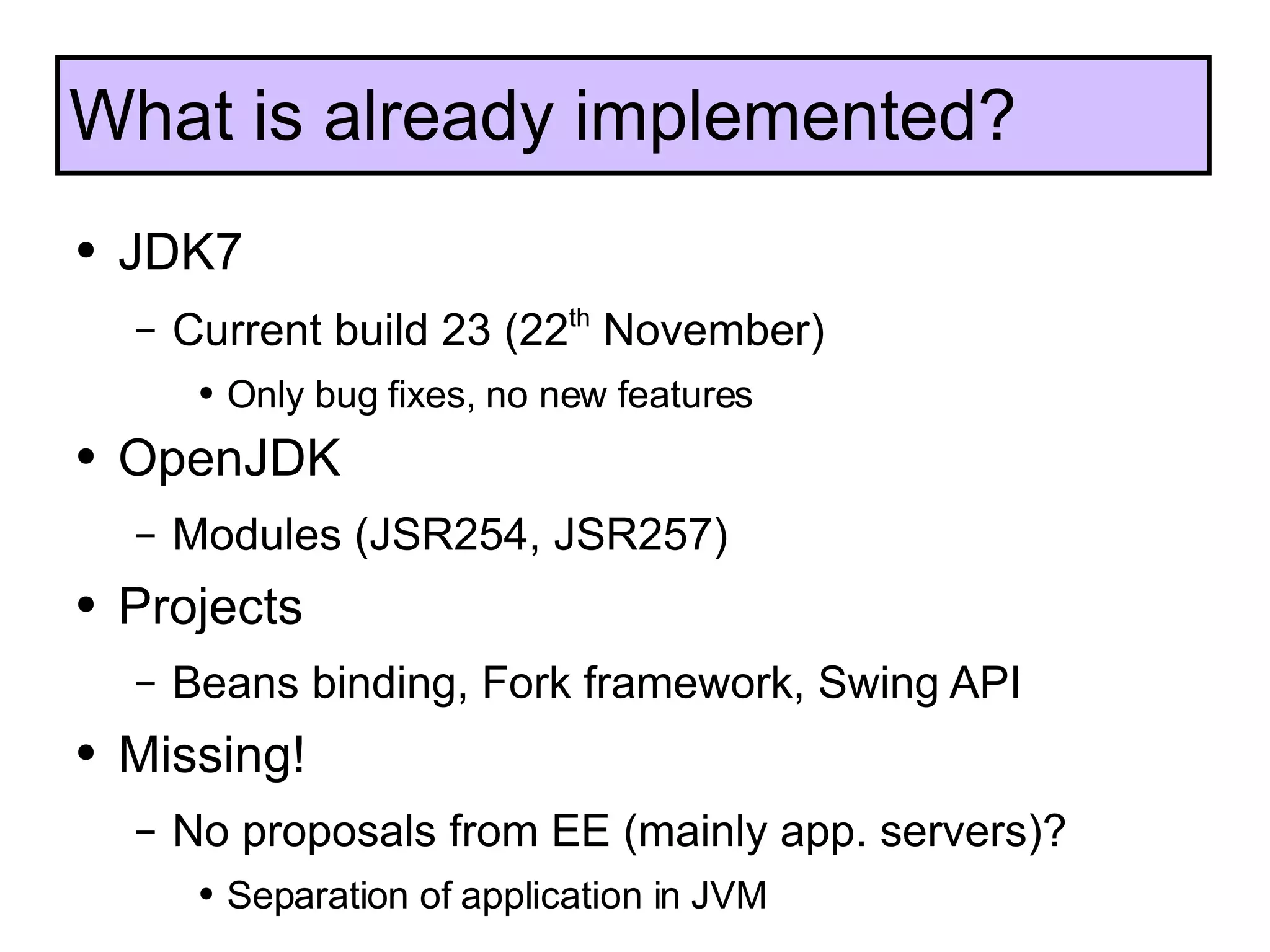 What is already implemented?

• JDK7

– Current build 23 (22$^{th}$ November)

• Only bug fixes, no new features

• OpenJDK

– Modules (JSR254, JSR257)

• Projects

– Beans binding, Fork framework, Swing API

• Missing!

– No proposals from EE (mainly app. servers)?

• Separation of application in JVM